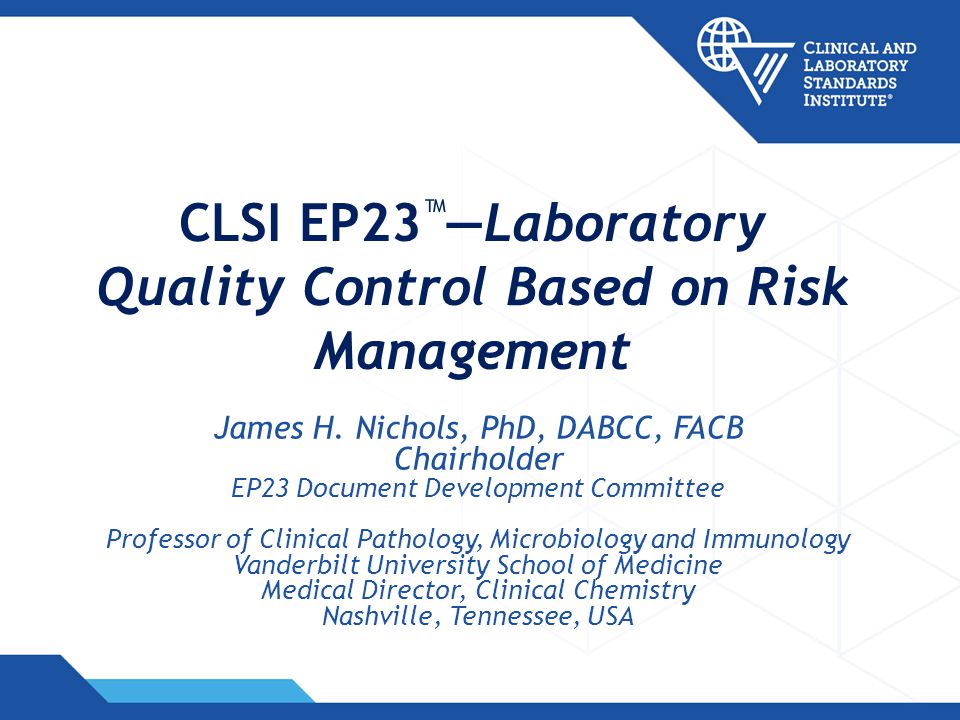 CLINICAL AND LABORATORY STANDARDS INSTITUTE®

CLSI EP23™—Laboratory Quality Control Based on Risk Management

James H. Nichols, PhD, DABCC, FACB
Chairholder
EP23 Document Development Committee

Professor of Clinical Pathology, Microbiology and Immunology
Vanderbilt University School of Medicine
Medical Director, Clinical Chemistry
Nashville, Tennessee, USA